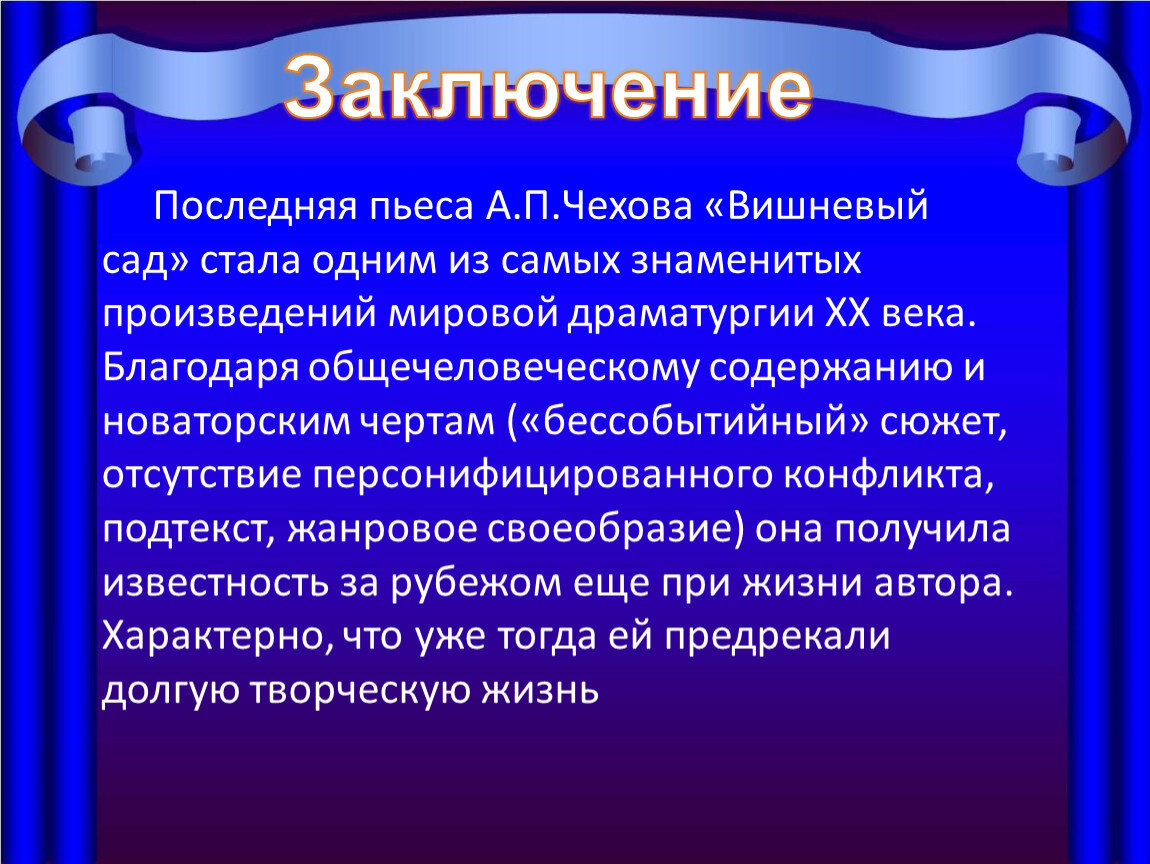 Заключение

Последняя пьеса А.П.Чехова «Вишневый сад» стала одним из самых знаменитых произведений мировой драматургии XX века. Благодаря общечеловеческому содержанию и новаторским чертам («бессобытийный» сюжет, отсутствие персонифицированного конфликта, подтекст, жанровое своеобразие) она получила известность за рубежом еще при жизни автора. Характерно, что уже тогда ей предрекали долгую творческую жизнь